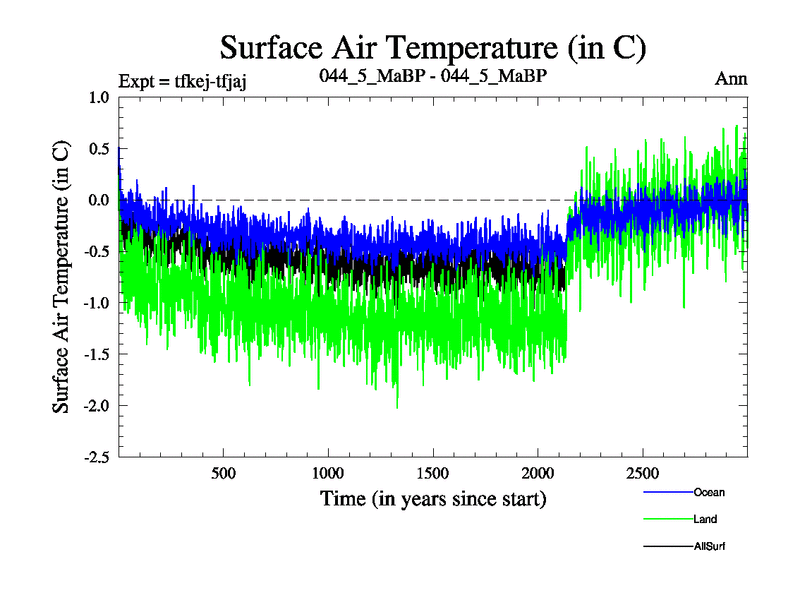 Surface Air Temperature (in C)

Expt = tfkej-tfjaj

044_5_MaBP - 044_5_MaBP

Ann

Surface Air Temperature (in C)

1.0
0.5
0.0
-0.5
-1.0
-1.5
-2.0
-2.5

500
1000
1500
2000
2500

Time (in years since start)

Ocean
Land
AllSurf